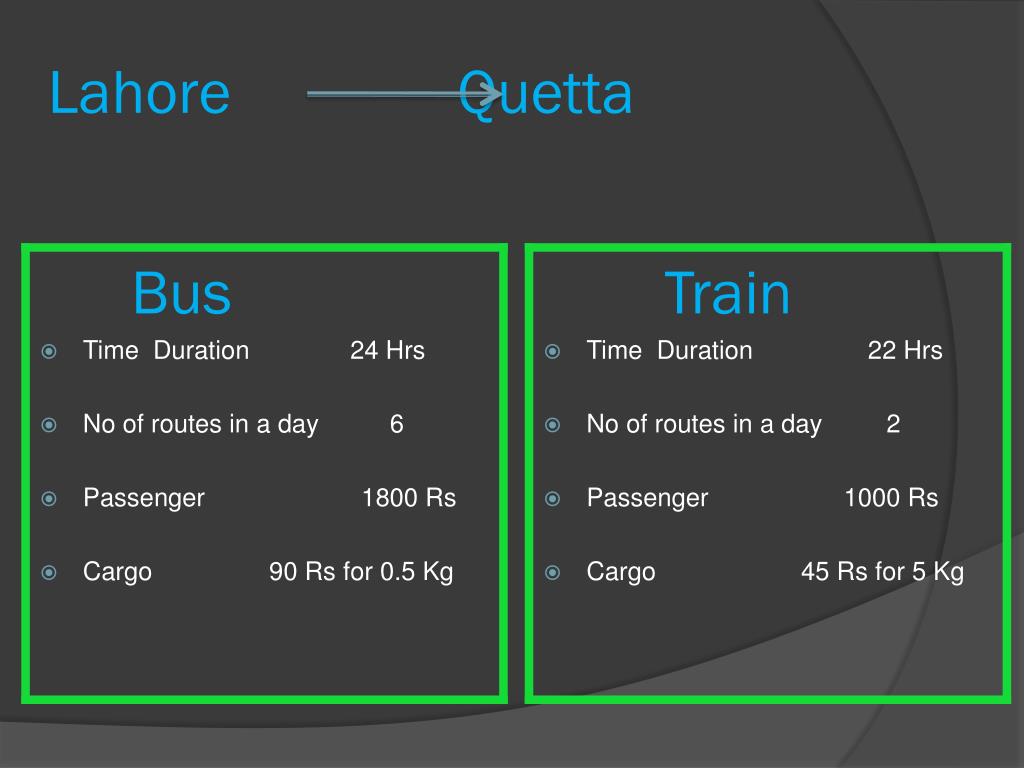 Lahore Quetta

Bus

Time Duration 24 Hrs

No of routes in a day 6

Passenger 1800 Rs

Cargo 90 Rs for 0.5 Kg

Train

Time Duration 22 Hrs

No of routes in a day 2

Passenger 1000 Rs

Cargo 45 Rs for 5 Kg